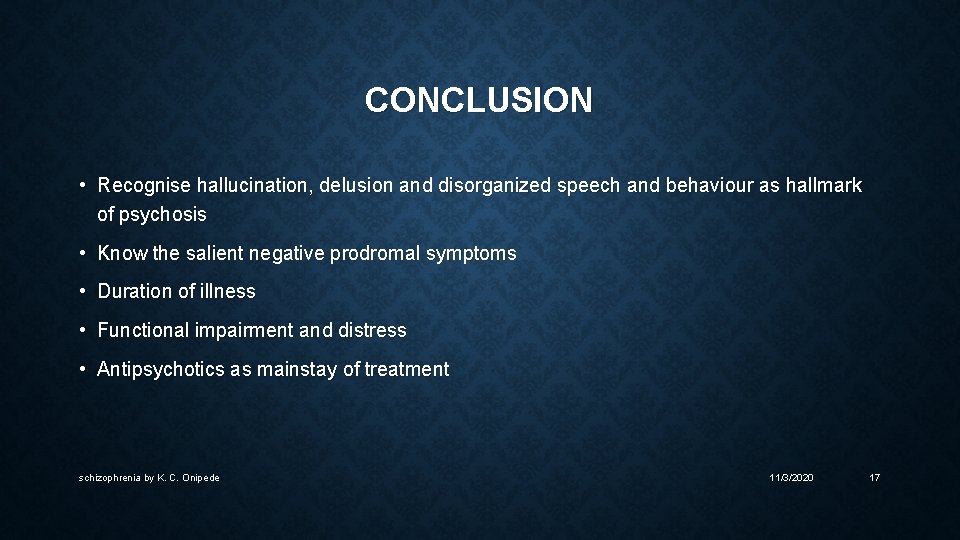 CONCLUSION

• Recognise hallucination, delusion and disorganized speech and behaviour as hallmark of psychosis

• Know the salient negative prodromal symptoms

• Duration of illness

• Functional impairment and distress

• Antipsychotics as mainstay of treatment

schizophrenia by K. C. Onipede

11/3/2020

17